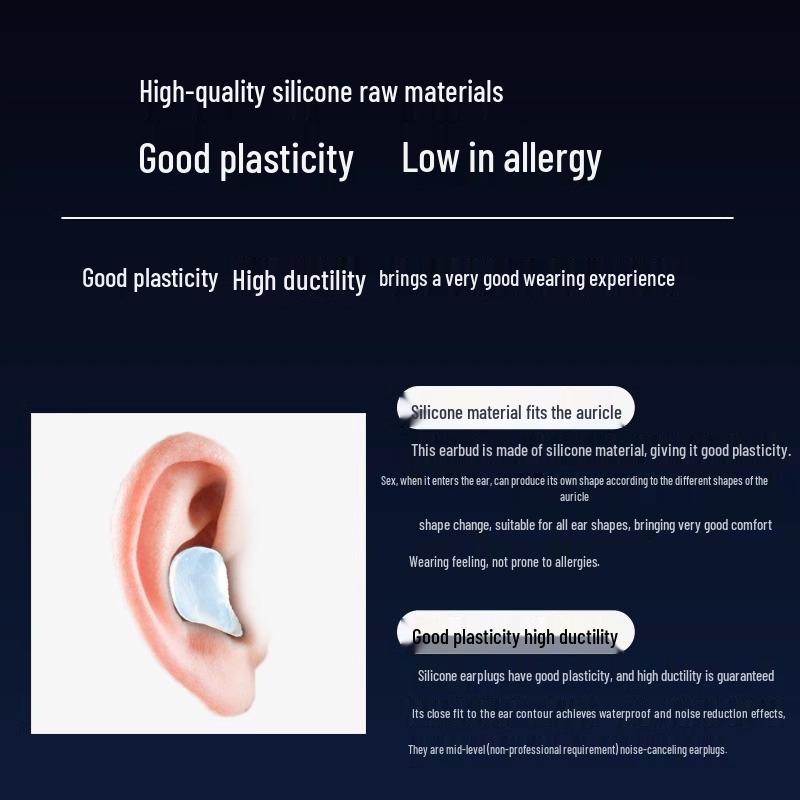 High-quality silicone raw materials

Good plasticity Low in allergy

Good plasticity High ductility brings a very good wearing experience

Silicone material fits the auricle

This earbud is made of silicone material, giving it good plasticity.

Sex, when it enters the ear, can produce its own shape according to the different shapes of the auricle

shape change, suitable for all ear shapes, bringing very good comfort

Wearing feeling, not prone to allergies.

Good plasticity high ductility

Silicone earplugs have good plasticity, and high ductility is guaranteed

Its close fit to the ear contour achieves waterproof and noise reduction effects,

They are mid-level (non-professional requirement) noise-canceling earplugs.